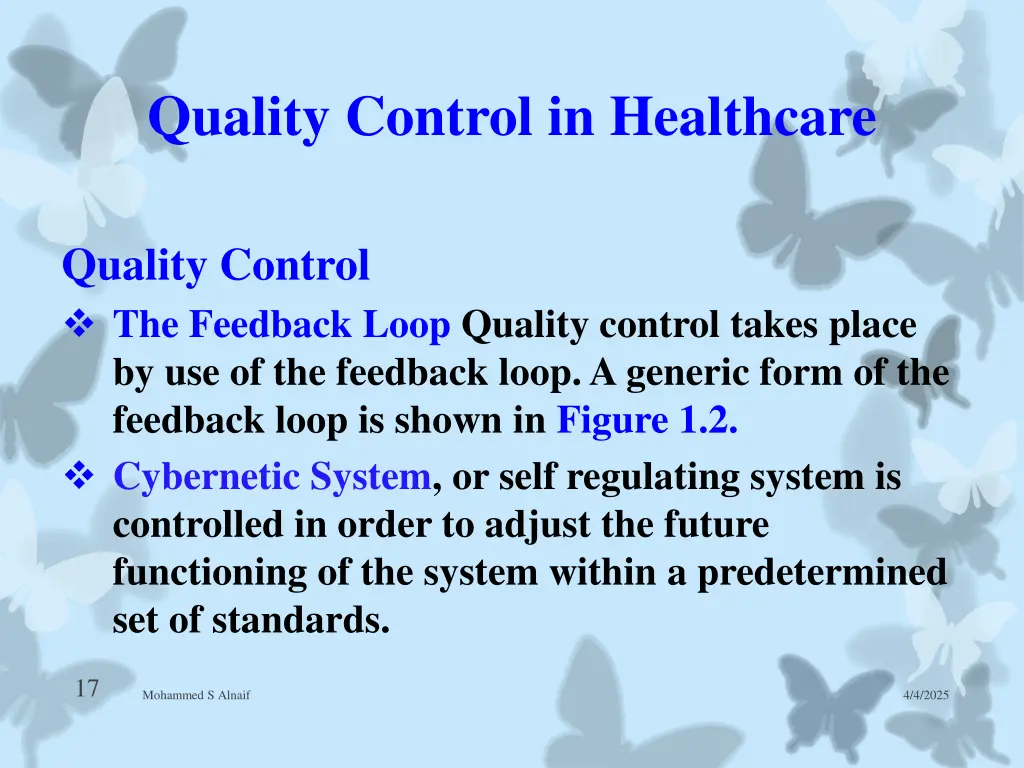 Quality Control in Healthcare

Quality Control

❖ The Feedback Loop Quality control takes place by use of the feedback loop. A generic form of the feedback loop is shown in Figure 1.2.

❖ Cybernetic System, or self regulating system is controlled in order to adjust the future functioning of the system within a predetermined set of standards.

17 Mohammed S Alnaif 4/4/2025